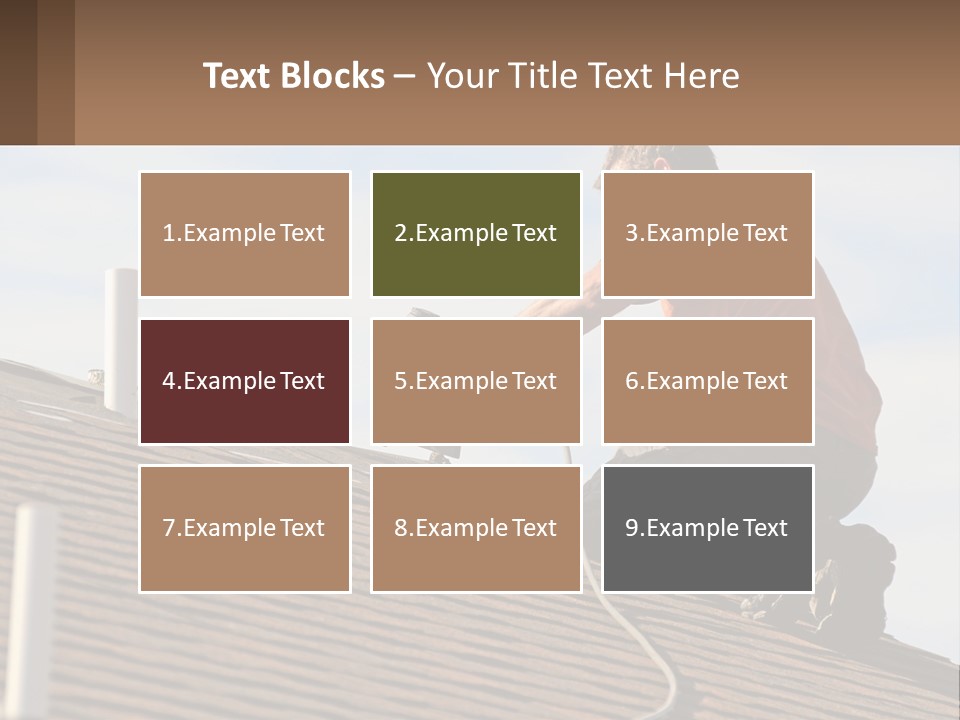 Text Blocks – Your Title Text Here

1.Example Text

2.Example Text

3.Example Text

4.Example Text

5.Example Text

6.Example Text

7.Example Text

8.Example Text

9.Example Text